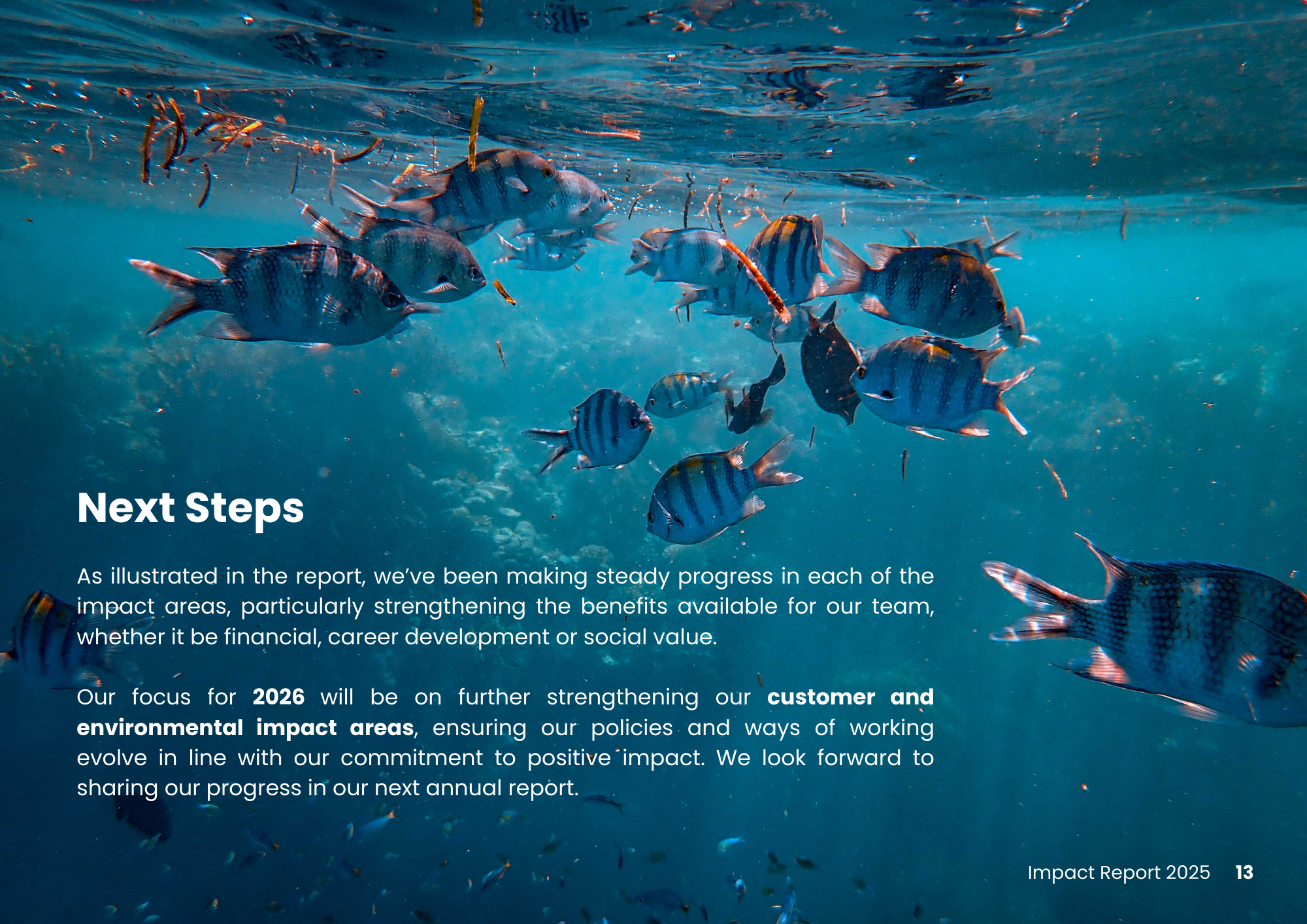 Next Steps

As illustrated in the report, we've been making steady progress in each of the impact areas, particularly strengthening the benefits available for our team, whether it be financial, career development or social value.

Our focus for 2026 will be on further strengthening our customer and environmental impact areas, ensuring our policies and ways of working evolve in line with our commitment to positive impact. We look forward to sharing our progress in our next annual report.

Impact Report 2025 13